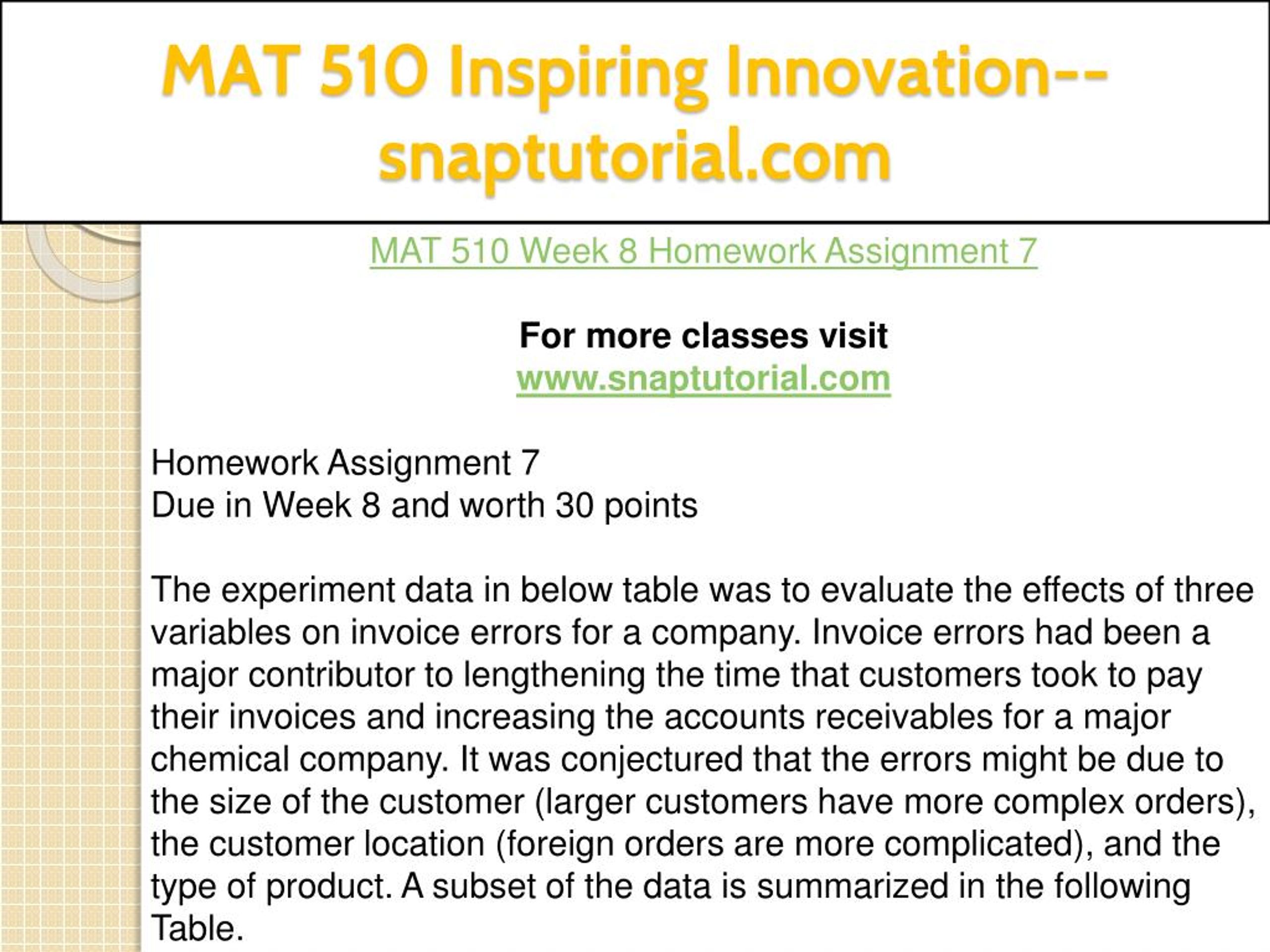 MAT 510 Inspiring Innovation--snaptutorial.com

MAT 510 Week 8 Homework Assignment 7

For more classes visit
www.snaptutorial.com

Homework Assignment 7
Due in Week 8 and worth 30 points

The experiment data in below table was to evaluate the effects of three variables on invoice errors for a company. Invoice errors had been a major contributor to lengthening the time that customers took to pay their invoices and increasing the accounts receivables for a major chemical company. It was conjectured that the errors might be due to the size of the customer (larger customers have more complex orders), the customer location (foreign orders are more complicated), and the type of product. A subset of the data is summarized in the following Table.